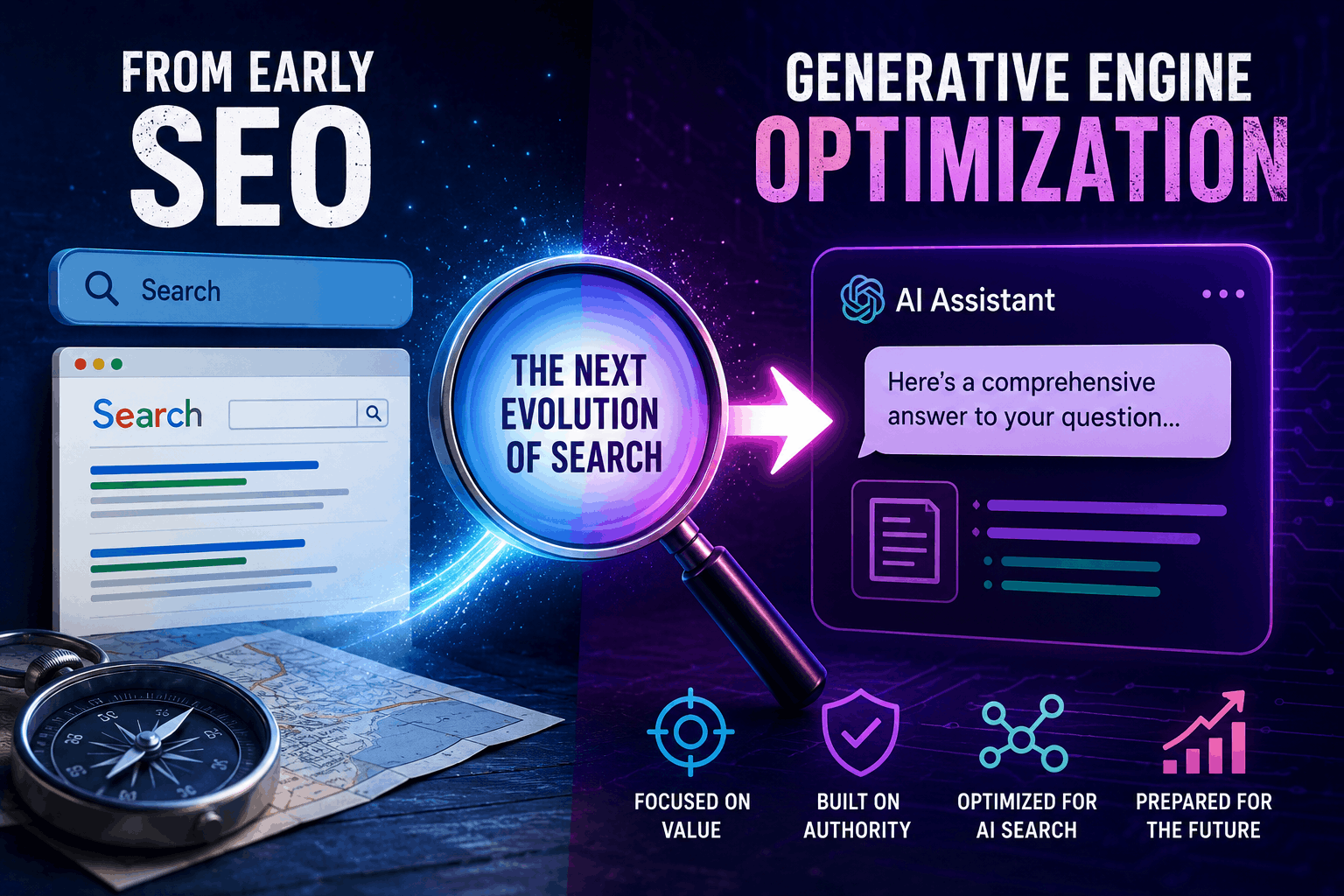 FROM EARLY
SEO

Search

Search

THE NEXT EVOLUTION OF SEARCH

GENERATIVE ENGINE
OPTIMIZATION

AI Assistant

Here's a comprehensive answer to your question...

FOCUSED ON VALUE

BUILT ON AUTHORITY

OPTIMIZED FOR AI SEARCH

PREPARED FOR THE FUTURE